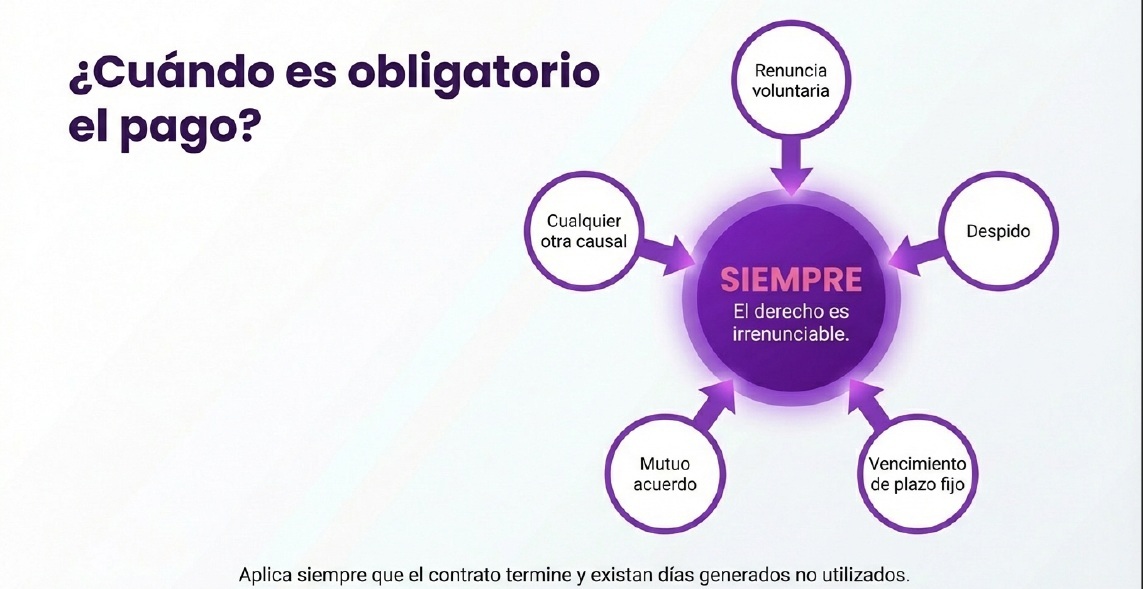 ¿Cuándo es obligatorio el pago?

Renuncia voluntaria

Cualquier otra causal

Despido

SIEMPRE
El derecho es irrenunciable.

Mutuo acuerdo

Vencimiento de plazo fijo

Aplica siempre que el contrato termine y existan días generados no utilizados.